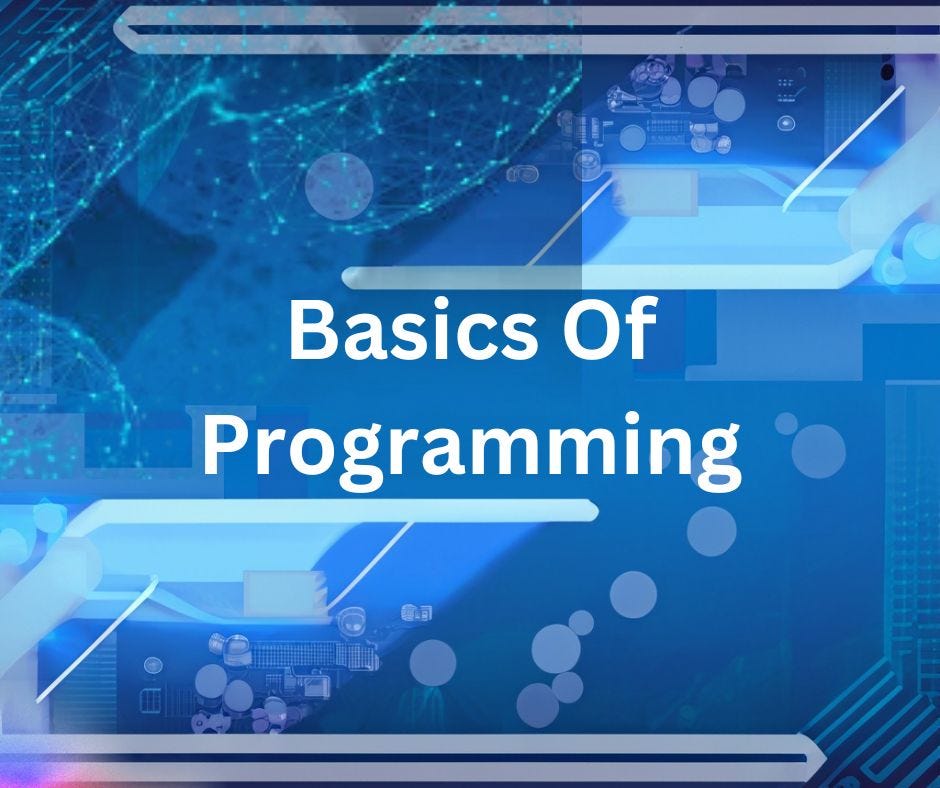 Basics Of Programming